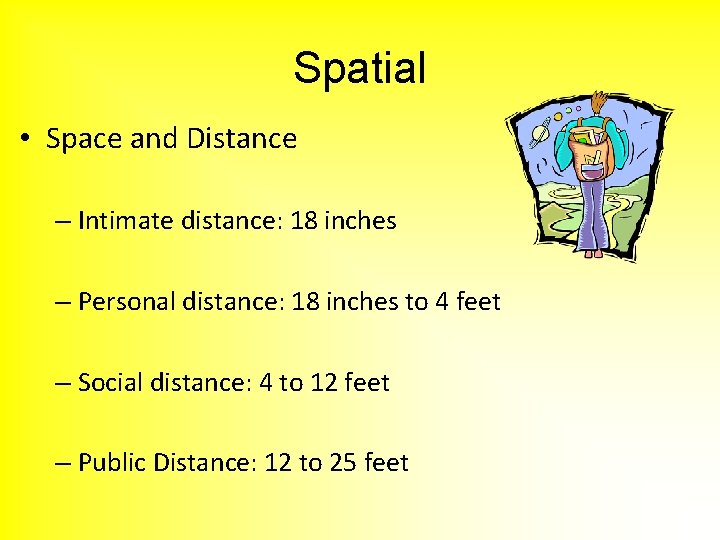 Spatial

• Space and Distance

– Intimate distance: 18 inches

– Personal distance: 18 inches to 4 feet

– Social distance: 4 to 12 feet

– Public Distance: 12 to 25 feet